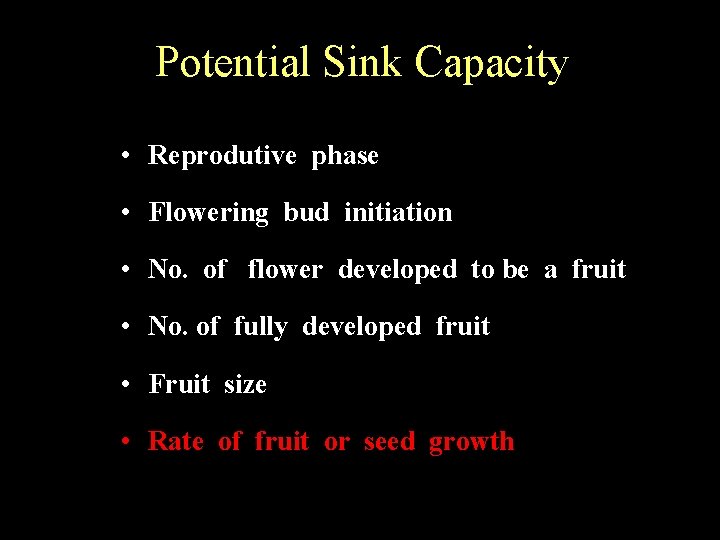 Potential Sink Capacity

• Reprodutive phase
• Flowering bud initiation
• No. of flower developed to be a fruit
• No. of fully developed fruit
• Fruit size
• Rate of fruit or seed growth